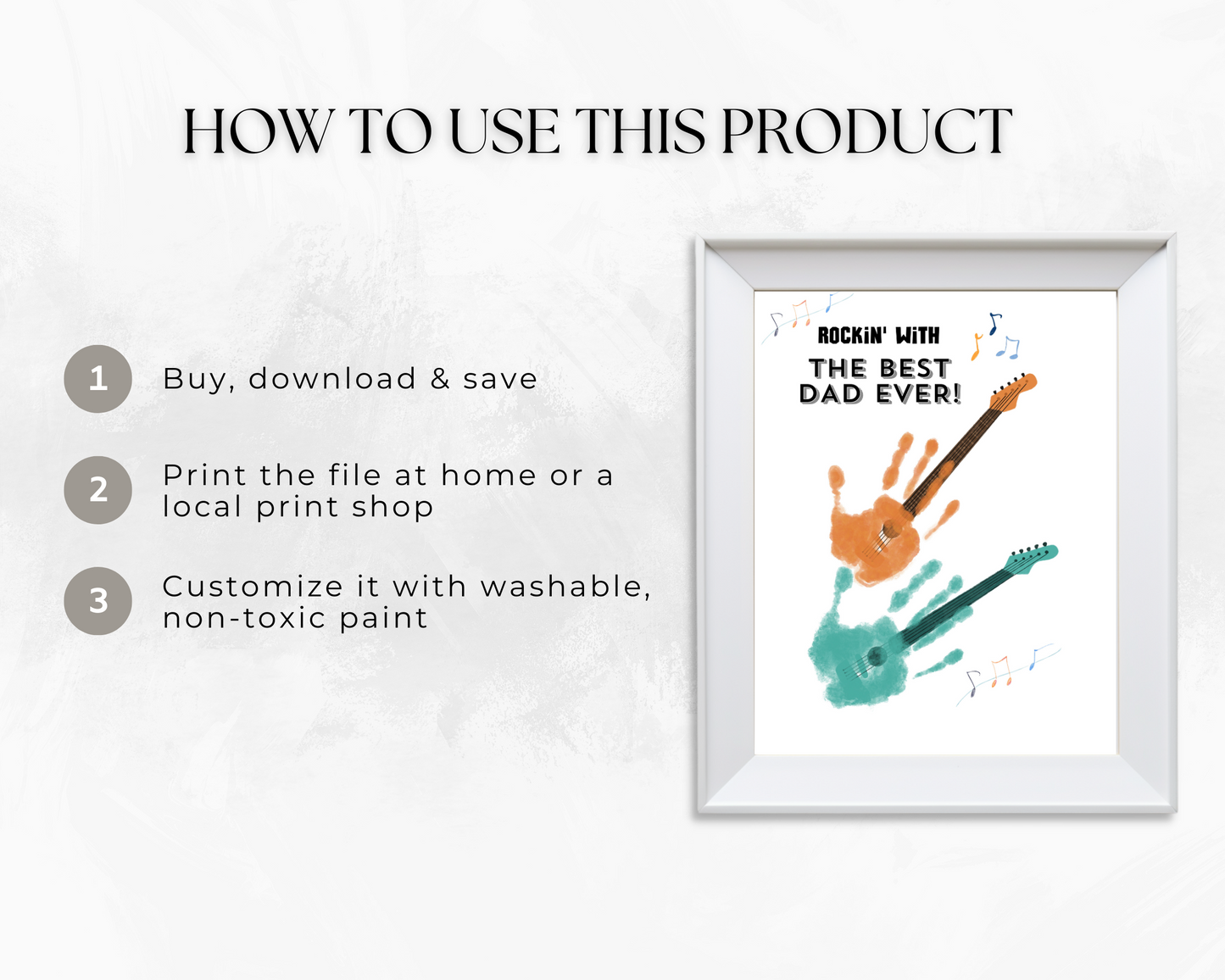 HOW TO USE THIS PRODUCT

1 Buy, download & save

2 Print the file at home or a local print shop

3 Customize it with washable, non-toxic paint

ROCKIN' WITH
THE BEST
DAD EVER!